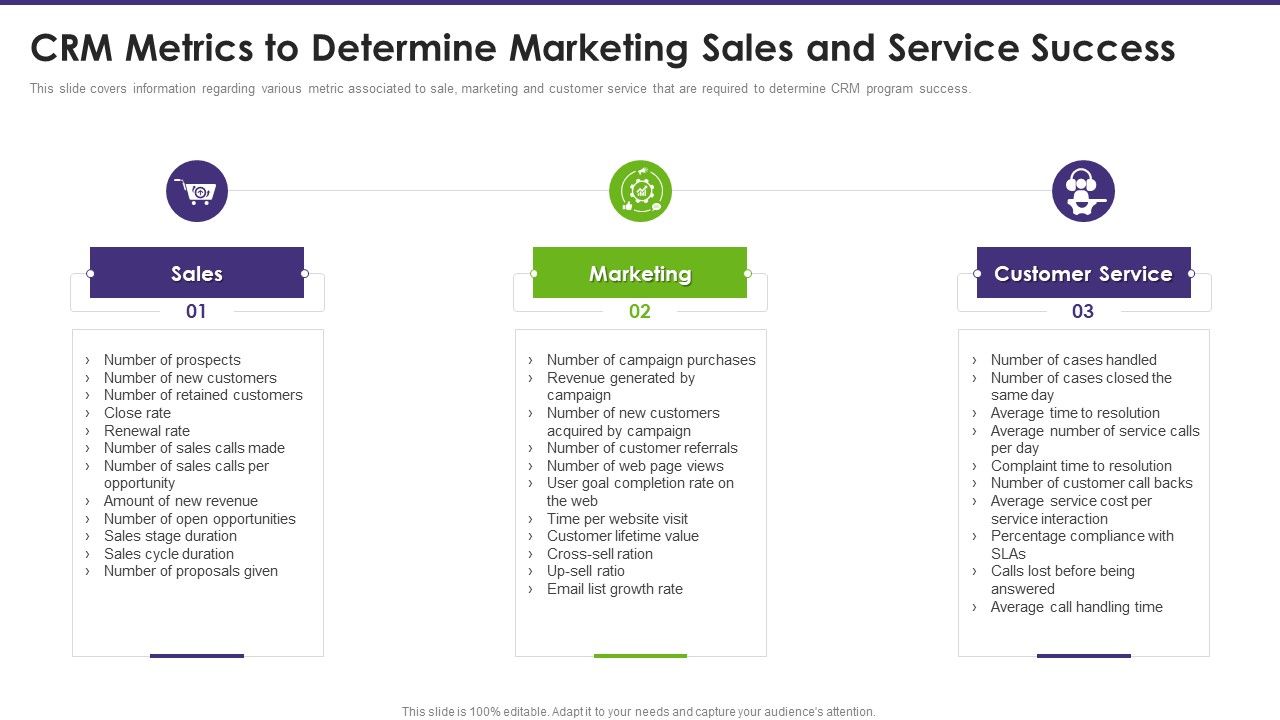 CRM Metrics to Determine Marketing Sales and Service Success

This slide covers information regarding various metric associated to sale, marketing and customer service that are required to determine CRM program success.

Sales
01

› Number of prospects
› Number of new customers
› Number of retained customers
› Close rate
› Renewal rate
› Number of sales calls made
› Number of sales calls per opportunity
› Amount of new revenue
› Number of open opportunities
› Sales stage duration
› Sales cycle duration
› Number of proposals given

Marketing
02

› Number of campaign purchases
› Revenue generated by campaign
› Number of new customers acquired by campaign
› Number of customer referrals
› Number of web page views
› User goal completion rate on the web
› Time per website visit
› Customer lifetime value
› Cross-sell ration
› Up-sell ratio
› Email list growth rate

Customer Service
03

› Number of cases handled
› Number of cases closed the same day
› Average time to resolution
› Average number of service calls per day
› Complaint time to resolution
› Number of customer call backs
› Average service cost per service interaction
› Percentage compliance with SLAs
› Calls lost before being answered
› Average call handling time

This slide is 100% editable. Adapt it to your needs and capture your audience's attention.